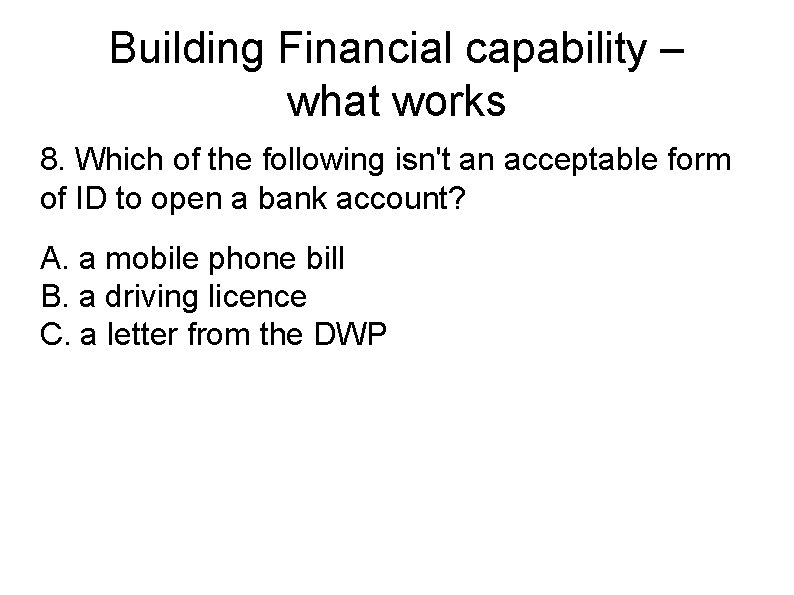 Building Financial capability – what works

8. Which of the following isn't an acceptable form of ID to open a bank account?

A. a mobile phone bill
B. a driving licence
C. a letter from the DWP